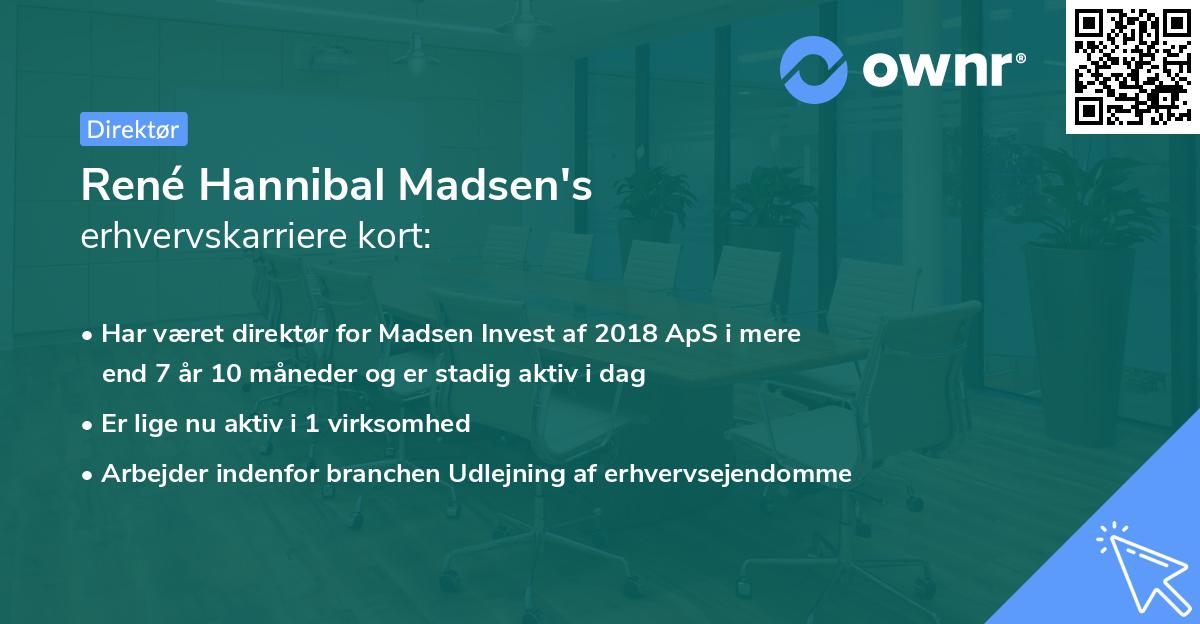 ownr®

Direktør

René Hannibal Madsen's
erhvervskarriere kort:

• Har været direktør for Madsen Invest af 2018 ApS i mere end 7 år 10 måneder og er stadig aktiv i dag

• Er lige nu aktiv i 1 virksomhed

• Arbejder indenfor branchen Udlejning af erhvervsejendomme